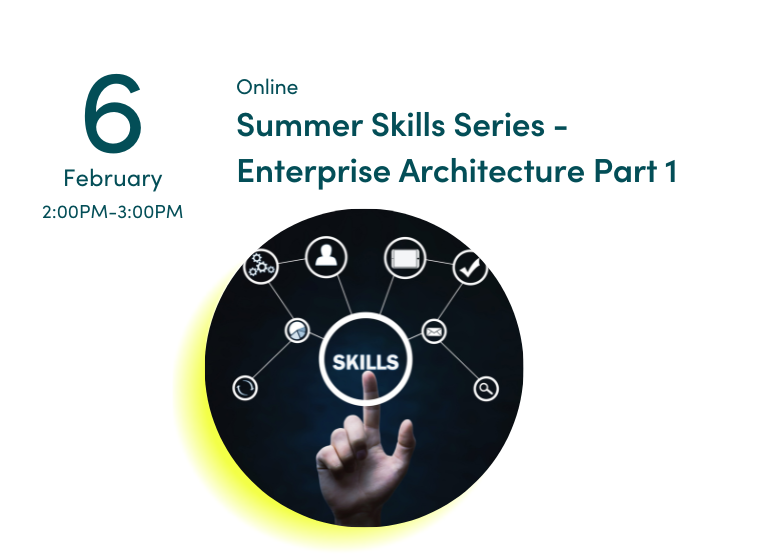 6
February
2:00PM-3:00PM

Online

Summer Skills Series - Enterprise Architecture Part 1

SKILLS